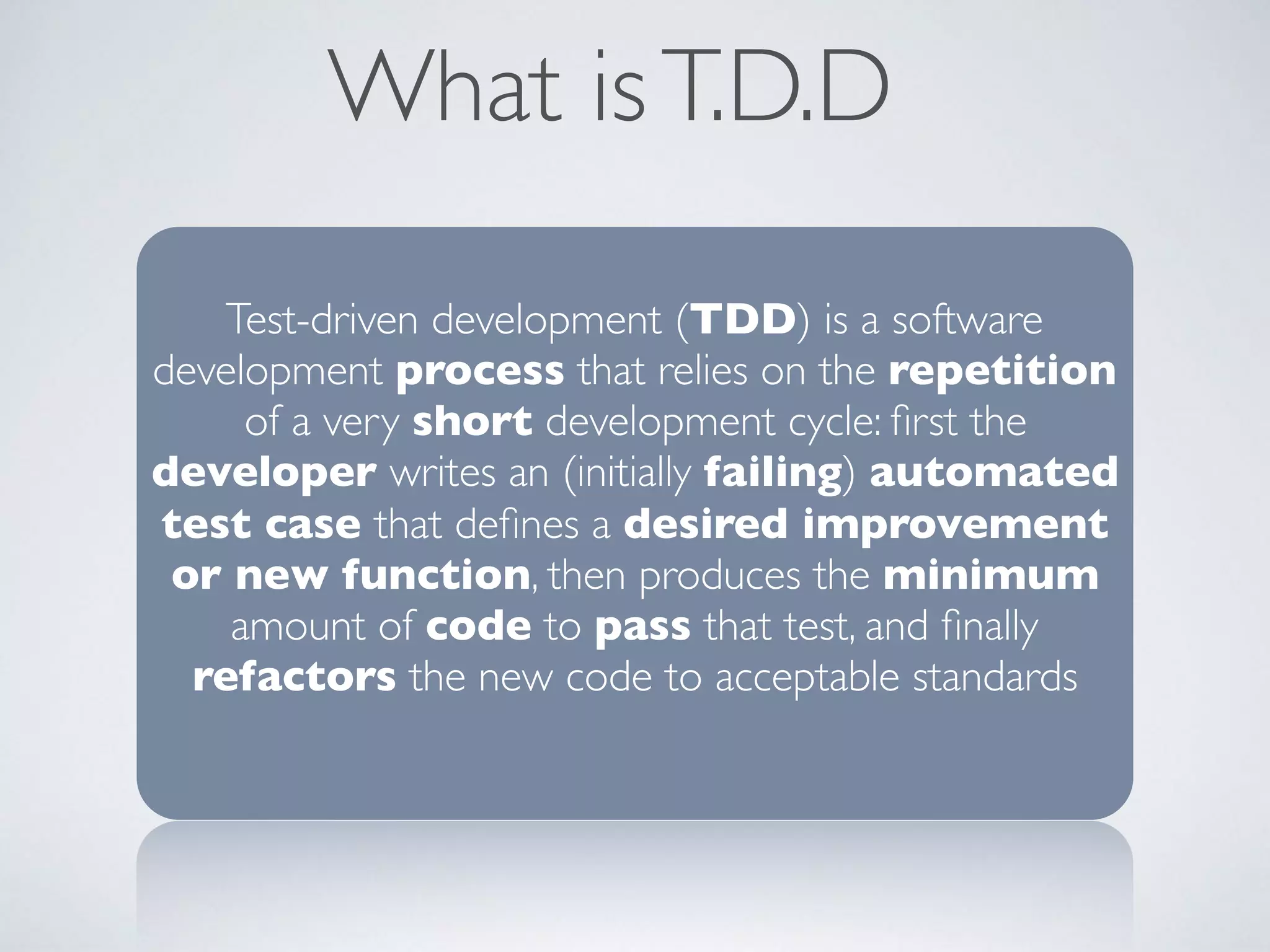 What is T.D.D

Test-driven development (TDD) is a software development process that relies on the repetition of a very short development cycle: first the developer writes an (initially failing) automated test case that defines a desired improvement or new function, then produces the minimum amount of code to pass that test, and finally refactors the new code to acceptable standards